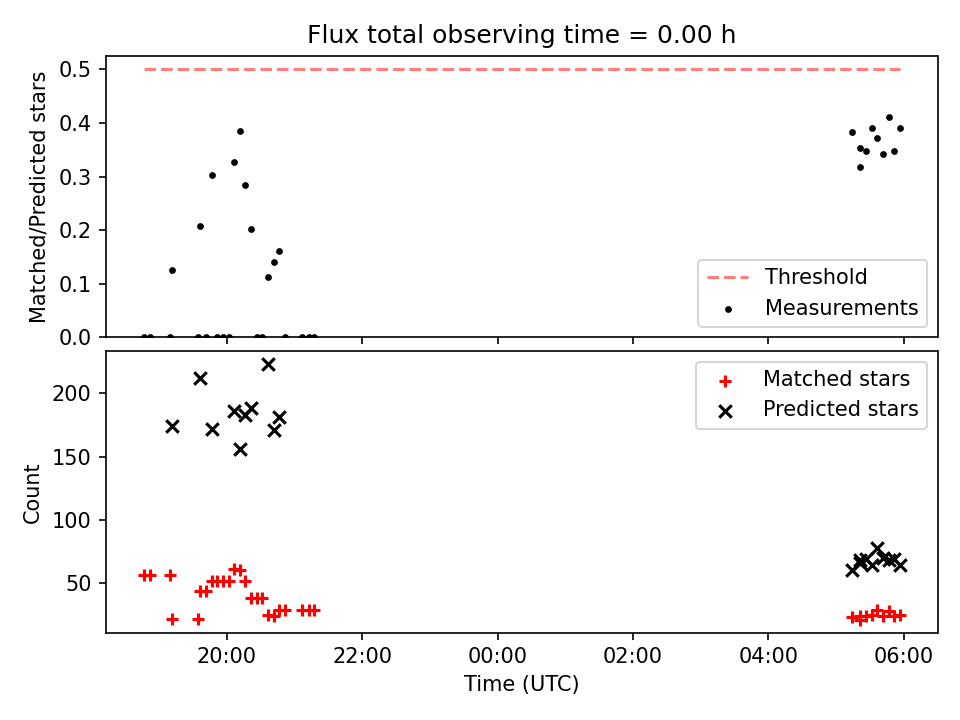 Flux total observing time = 0.00 h

Matched/Predicted stars

0.5
0.4
0.3
0.2
0.1
0.0

Threshold
Measurements

Count

200
150
100
50

Matched stars
Predicted stars

20:00
22:00
00:00
02:00
04:00
06:00

Time (UTC)